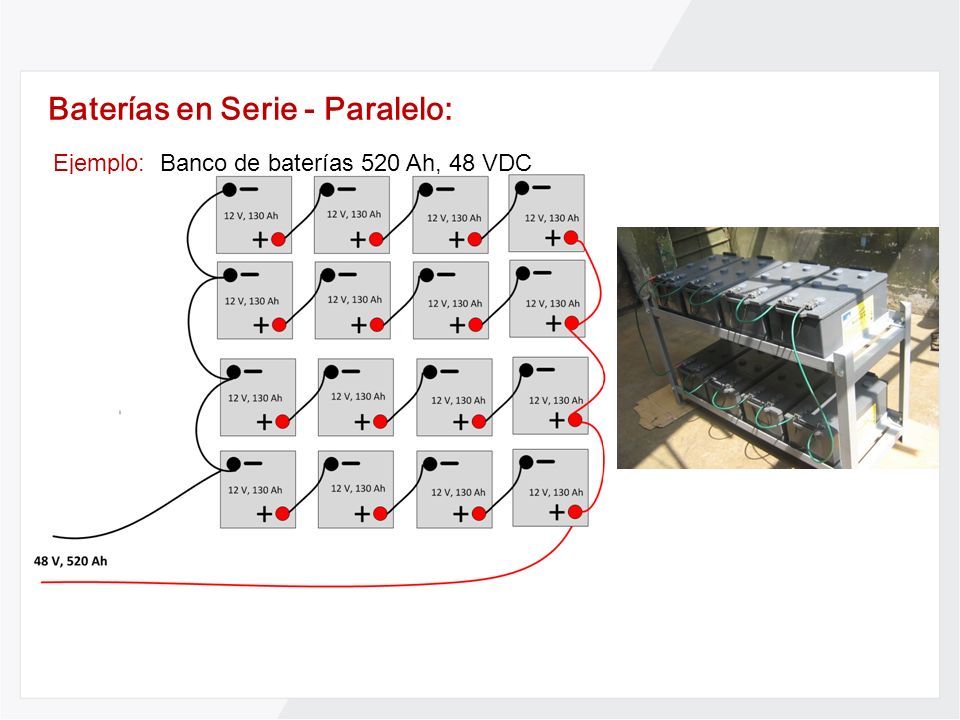 Baterías en Serie - Paralelo:

Ejemplo: Banco de baterías 520 Ah, 48 VDC

− 12 V, 130 Ah +
− 12 V, 130 Ah +
− 12 V, 130 Ah +
− 12 V, 130 Ah +

− 12 V, 130 Ah +
− 12 V, 130 Ah +
− 12 V, 130 Ah +
− 12 V, 130 Ah +

− 12 V, 130 Ah +
− 12 V, 130 Ah +
− 12 V, 130 Ah +
− 12 V, 130 Ah +

− 12 V, 130 Ah +
− 12 V, 130 Ah +
− 12 V, 130 Ah +
− 12 V, 130 Ah +

48 V, 520 Ah